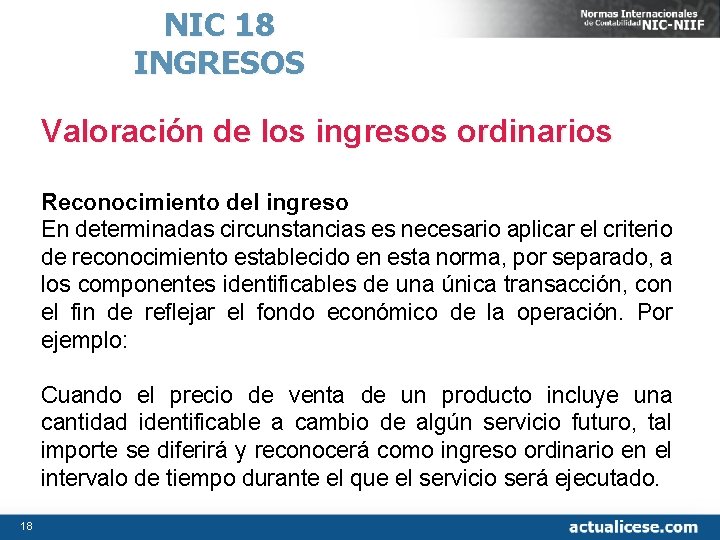 NIC 18
INGRESOS

Normas Internacionales de Contabilidad NIC-NIIF

Valoración de los ingresos ordinarios

Reconocimiento del ingreso
En determinadas circunstancias es necesario aplicar el criterio de reconocimiento establecido en esta norma, por separado, a los componentes identificables de una única transacción, con el fin de reflejar el fondo económico de la operación. Por ejemplo:

Cuando el precio de venta de un producto incluye una cantidad identificable a cambio de algún servicio futuro, tal importe se diferirá y reconocerá como ingreso ordinario en el intervalo de tiempo durante el que el servicio será ejecutado.

18

actualicese.com